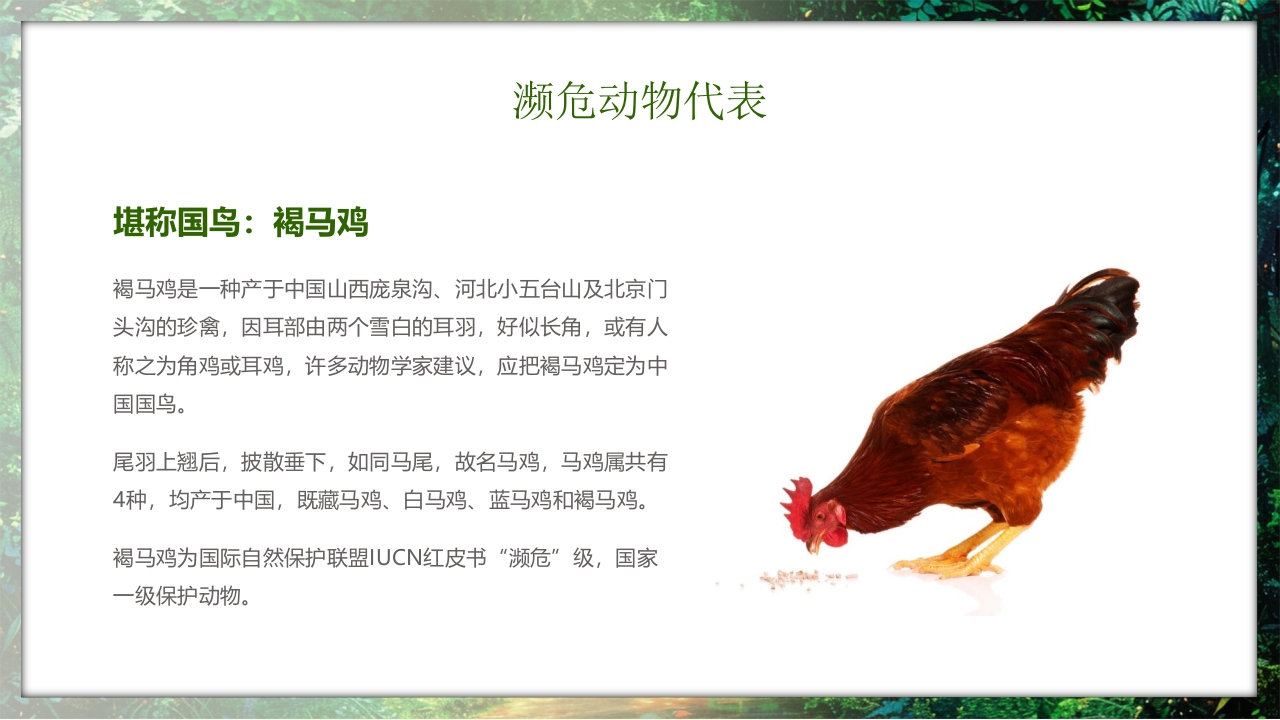 濒危动物代表

堪称国鸟：褐马鸡

褐马鸡是一种产于中国山西庞泉沟、河北小五台山及北京门头沟的珍禽，因耳部由两个雪白的耳羽，好似长角，或有人称之为角鸡或耳鸡，许多动物学家建议，应把褐马鸡定为中国国鸟。

尾羽上翘后，披散垂下，如同马尾，故名马鸡，马鸡属共有4种，均产于中国，既藏马鸡、白马鸡、蓝马鸡和褐马鸡。

褐马鸡为国际自然保护联盟IUCN红皮书“濒危”级，国家一级保护动物。